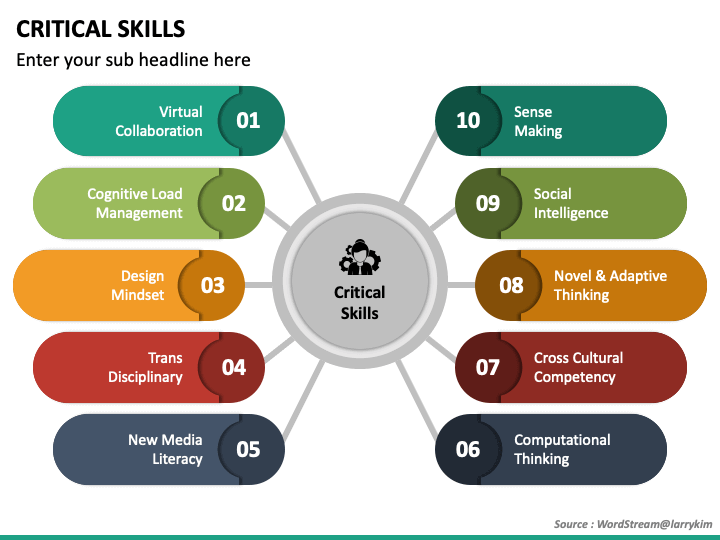 CRITICAL SKILLS

Enter your sub headline here

Virtual Collaboration 01

Cognitive Load Management 02

Design Mindset 03

Trans Disciplinary 04

New Media Literacy 05

Critical Skills

10 Sense Making

09 Social Intelligence

08 Novel & Adaptive Thinking

07 Cross Cultural Competency

06 Computational Thinking

Source : WordStream@larrykim